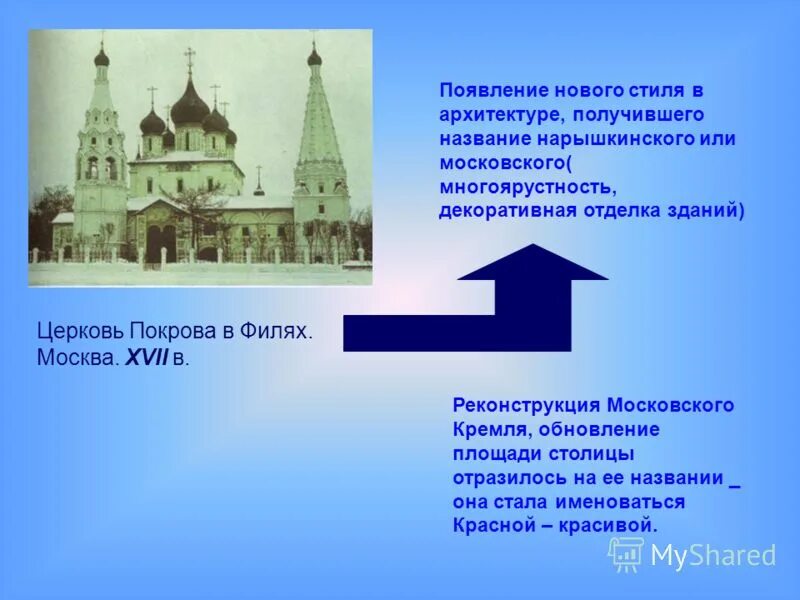 Появление нового стиля в архитектуре, получившего название нарышкинского или московского( многоярустность, декоративная отделка зданий)

Церковь Покрова в Филях. Москва. XVII в.

Реконструкция Московского Кремля, обновление площади столицы отразилось на ее названии _ она стала именоваться Красной – красивой.

MyShared